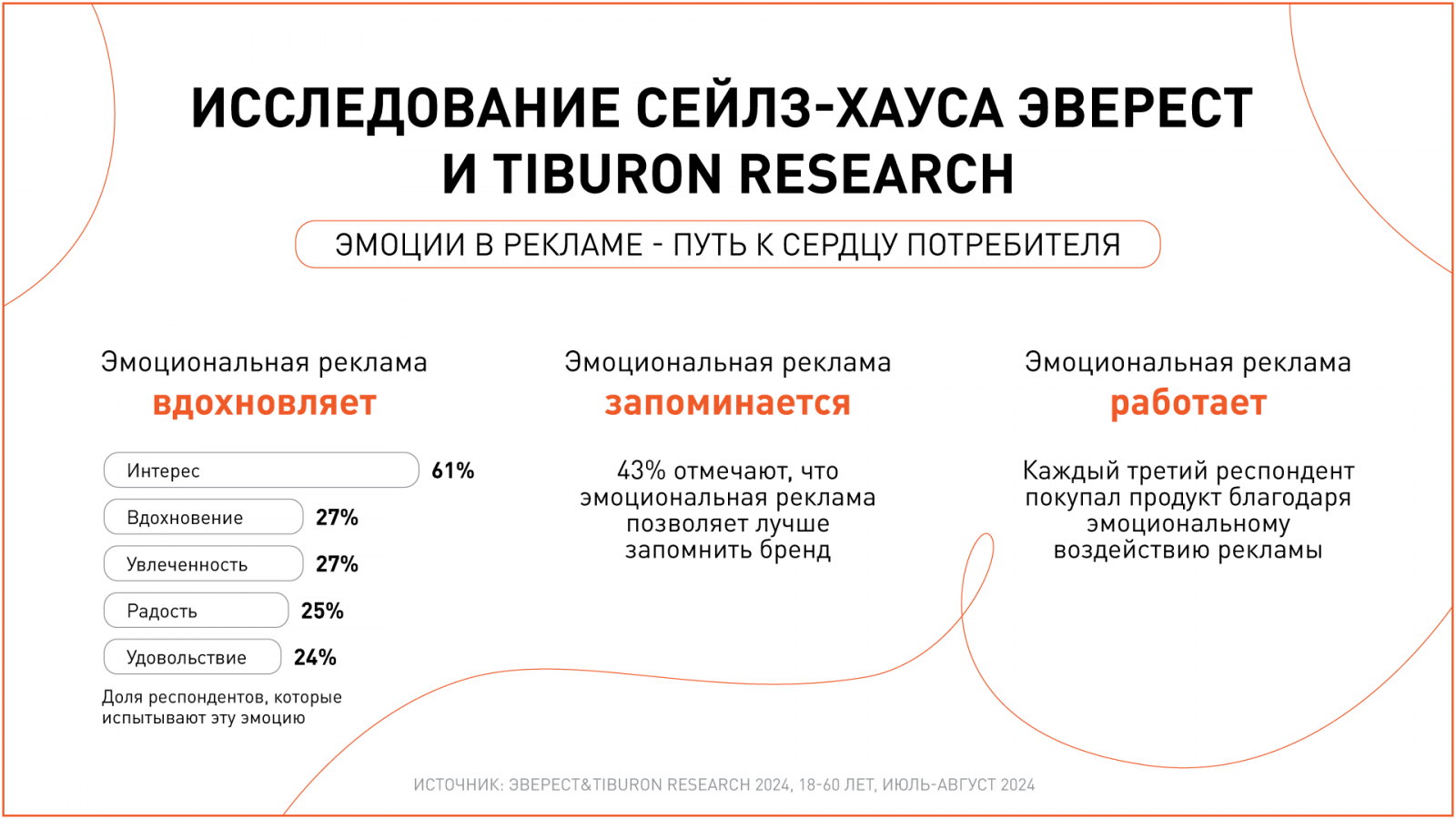 ИССЛЕДОВАНИЕ СЕЙЛЗ-ХАУСА ЭВЕРЕСТ И TIBURON RESEARCH

ЭМОЦИИ В РЕКЛАМЕ - ПУТЬ К СЕРДЦУ ПОТРЕБИТЕЛЯ

Эмоциональная реклама
вдохновляет

Интерес 61%
Вдохновение 27%
Увлеченность 27%
Радость 25%
Удовольствие 24%

Доля респондентов, которые испытывают эту эмоцию

Эмоциональная реклама
запоминается

43% отмечают, что эмоциональная реклама позволяет лучше запомнить бренд

Эмоциональная реклама
работает

Каждый третий респондент покупал продукт благодаря эмоциональному воздействию рекламы

ИСТОЧНИК: ЭВЕРЕСТ&TIBURON RESEARCH 2024, 18-60 ЛЕТ, ИЮЛЬ-АВГУСТ 2024